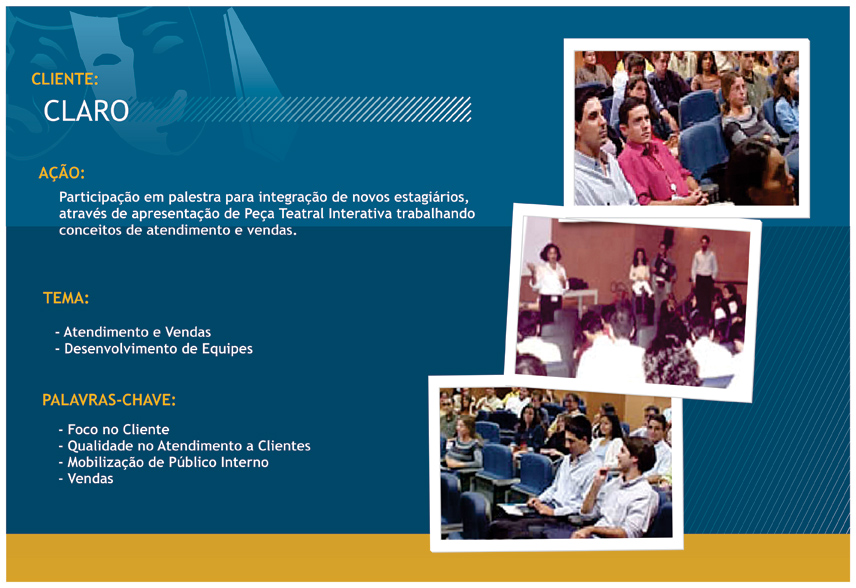 CLIENTE:
CLARO

AÇÃO:
Participação em palestra para integração de novos estagiários, através de apresentação de Peça Teatral Interativa trabalhando conceitos de atendimento e vendas.

TEMA:

- Atendimento e Vendas
- Desenvolvimento de Equipes

PALAVRAS-CHAVE:

- Foco no Cliente
- Qualidade no Atendimento a Clientes
- Mobilização de Público Interno
- Vendas